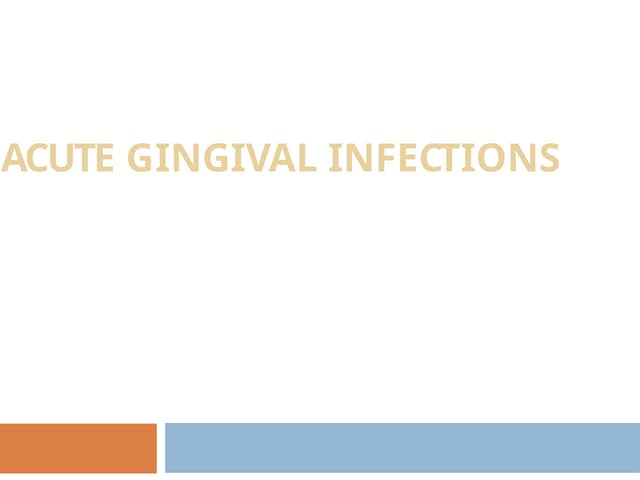 ACUTE GINGIVAL INFECTIONS